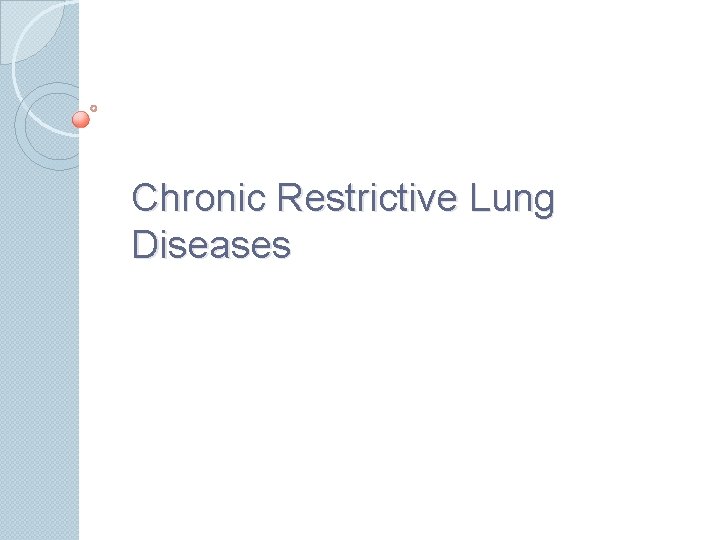 Chronic Restrictive Lung Diseases